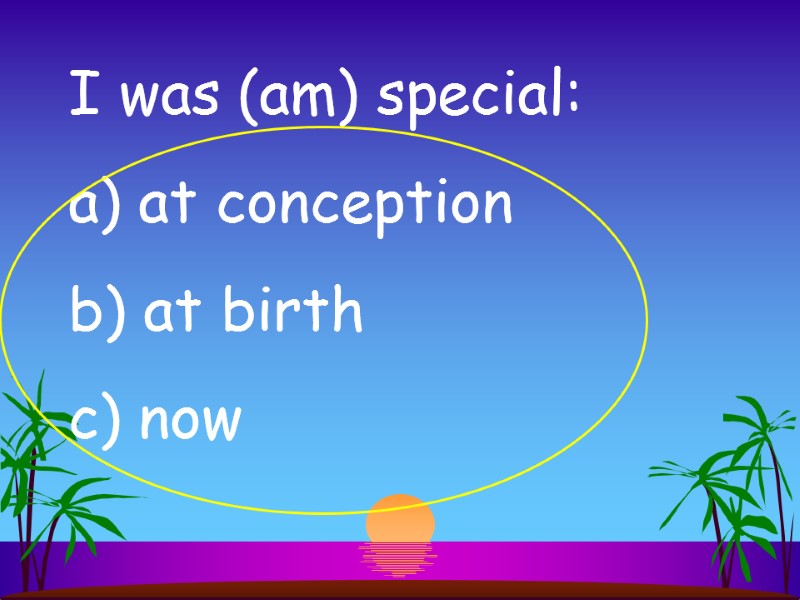 I was (am) special:

a) at conception

b) at birth

c) now